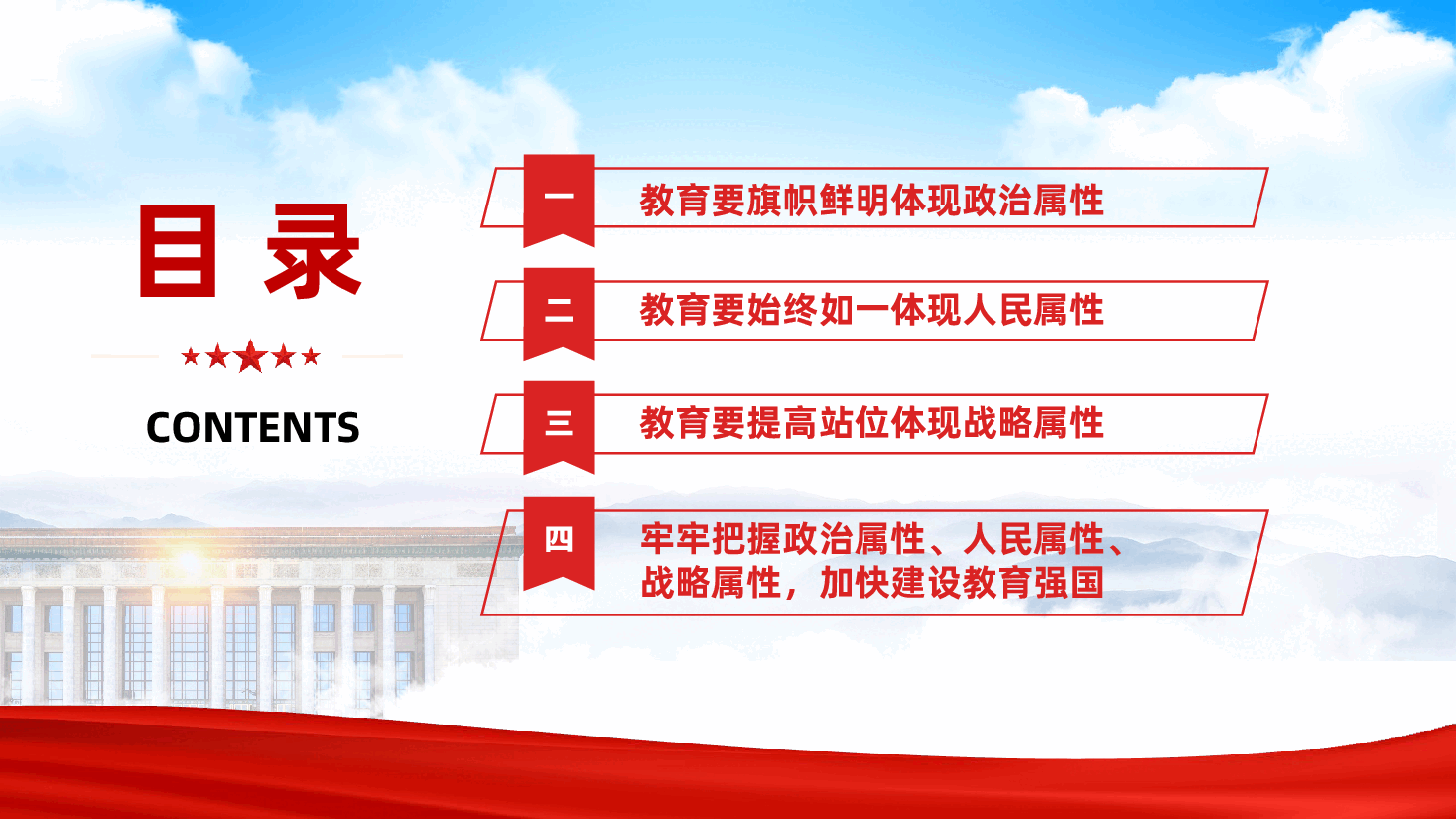 目录

CONTENTS

一 教育要旗帜鲜明体现政治属性

二 教育要始终如一体现人民属性

三 教育要提高站位体现战略属性

四 牢牢把握政治属性、人民属性、战略属性，加快建设教育强国